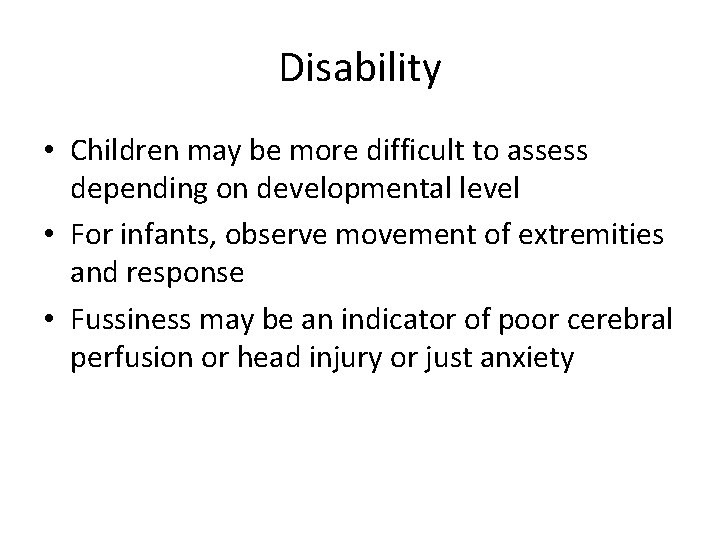 Disability

• Children may be more difficult to assess depending on developmental level
• For infants, observe movement of extremities and response
• Fussiness may be an indicator of poor cerebral perfusion or head injury or just anxiety